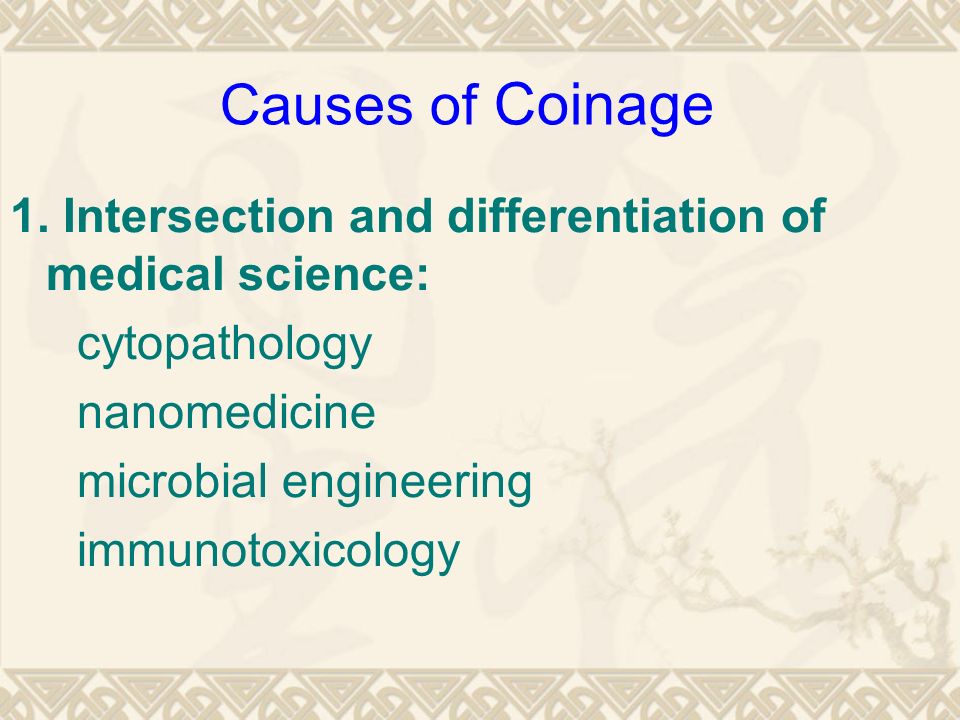 Causes of Coinage

1. Intersection and differentiation of medical science:

cytopathology

nanomedicine

microbial engineering

immunotoxicology